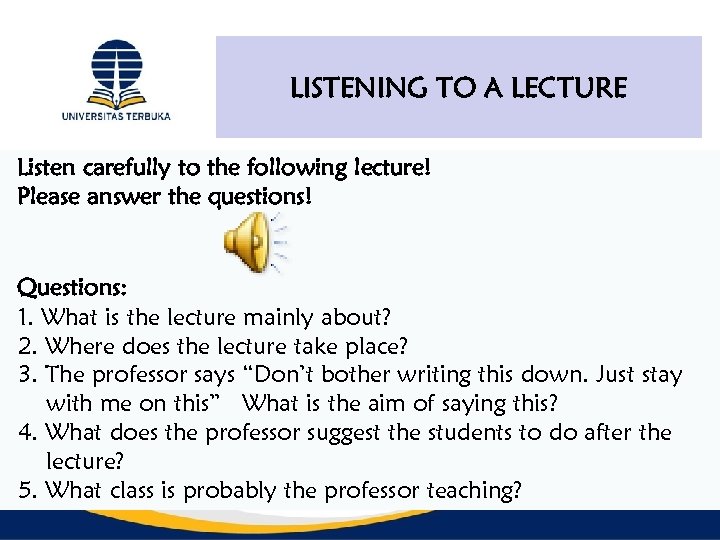 UNIVERSITAS TERBUKA

LISTENING TO A LECTURE

Listen carefully to the following lecture!
Please answer the questions!

Questions:
1. What is the lecture mainly about?
2. Where does the lecture take place?
3. The professor says “Don’t bother writing this down. Just stay with me on this” What is the aim of saying this?
4. What does the professor suggest the students to do after the lecture?
5. What class is probably the professor teaching?